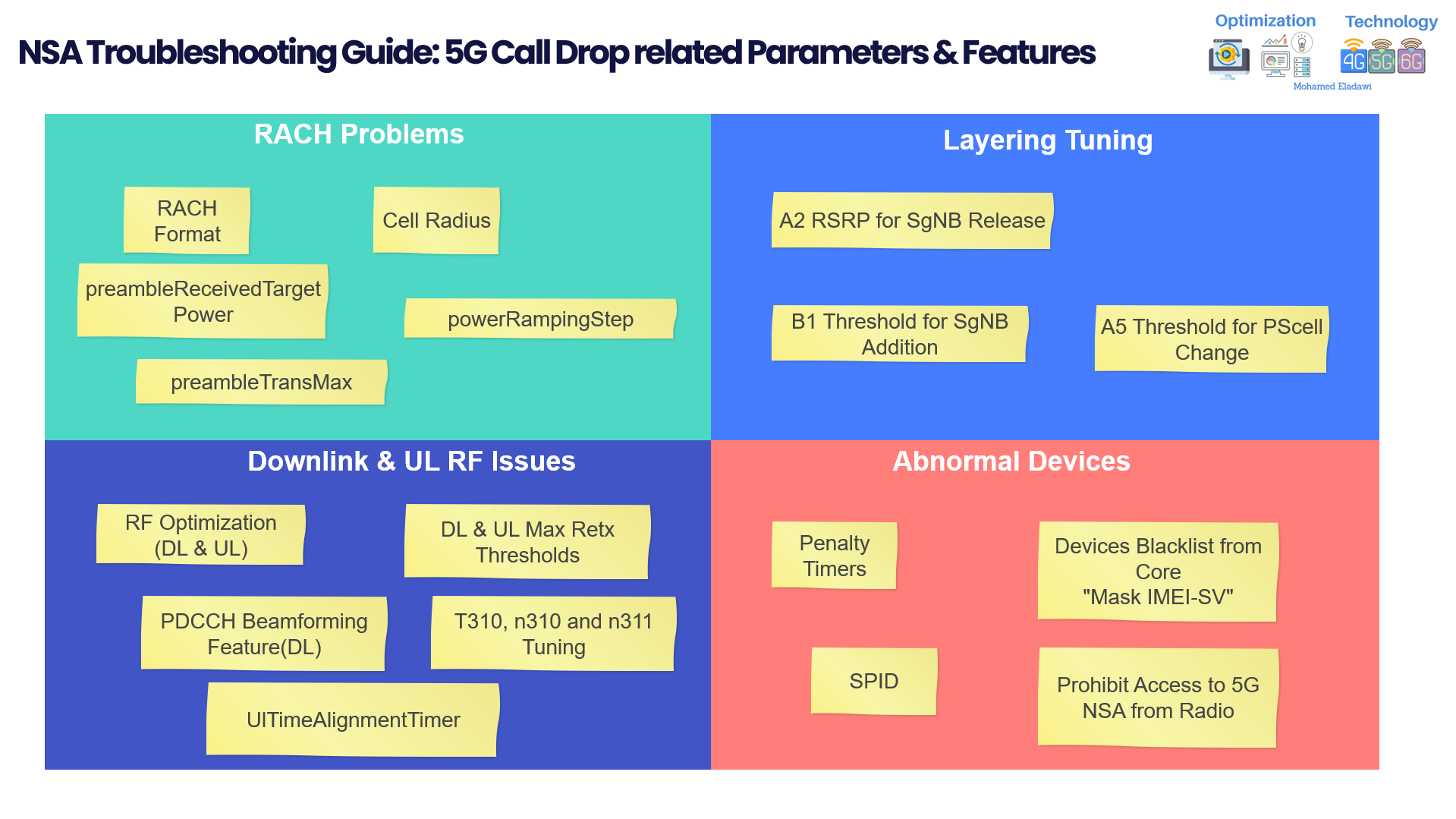 NSA Troubleshooting Guide: 5G Call Drop related Parameters & Features

Optimization
Technology
4G 5G 6G
Mohamed Eladawi

RACH Problems

RACH Format

Cell Radius

preambleReceivedTarget Power

powerRampingStep

preambleTransMax

Layering Tuning

A2 RSRP for SgNB Release

B1 Threshold for SgNB Addition

A5 Threshold for PScell Change

Downlink & UL RF Issues

RF Optimization (DL & UL)

DL & UL Max Retx Thresholds

PDCCH Beamforming Feature(DL)

T310, n310 and n311 Tuning

UlTimeAlignmentTimer

Abnormal Devices

Penalty Timers

Devices Blacklist from Core "Mask IMEI-SV"

SPID

Prohibit Access to 5G NSA from Radio